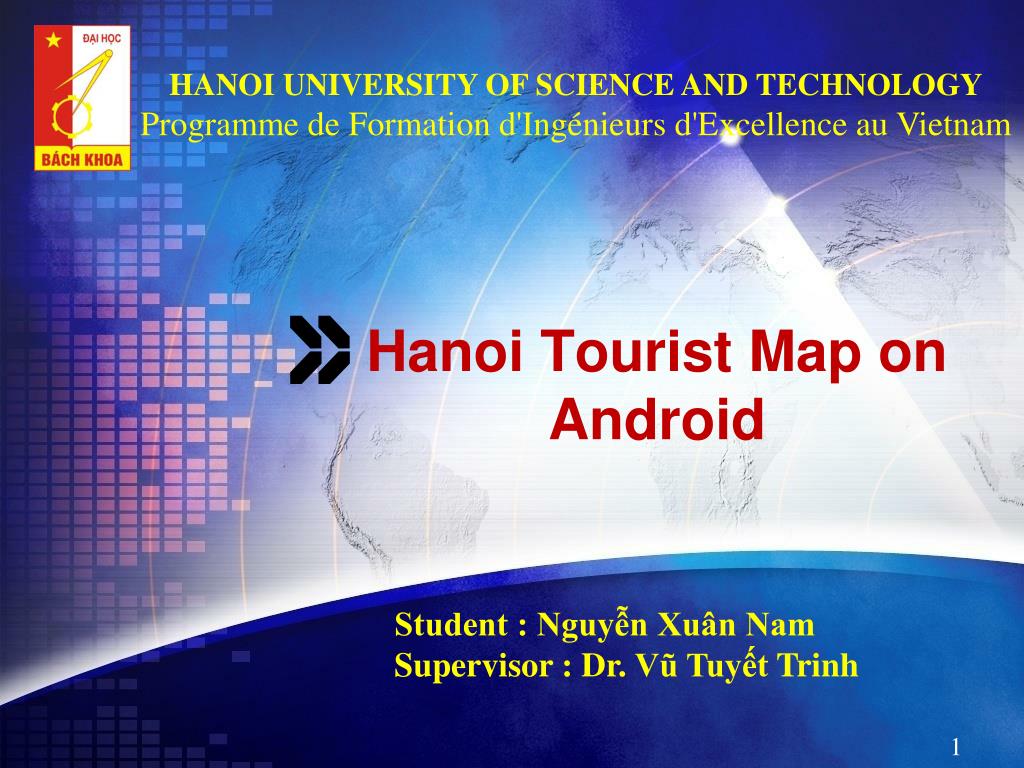 ĐẠI HỌC
BÁCH KHOA

HANOI UNIVERSITY OF SCIENCE AND TECHNOLOGY
Programme de Formation d'Ingénieurs d'Excellence au Vietnam

Hanoi Tourist Map on Android

Student : Nguyễn Xuân Nam
Supervisor : Dr. Vũ Tuyết Trinh

1